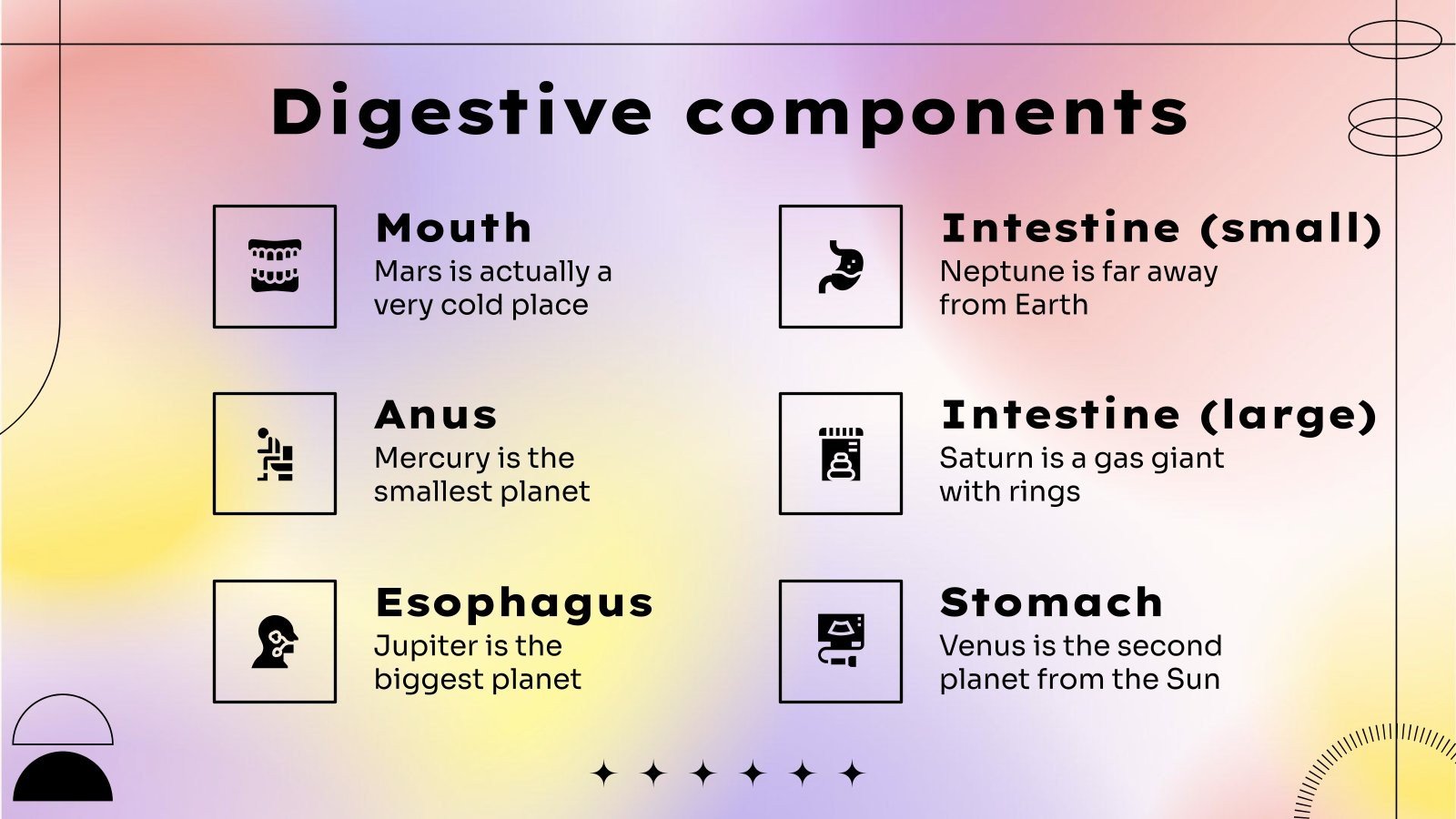 Digestive components

Mouth
Mars is actually a very cold place

Anus
Mercury is the smallest planet

Esophagus
Jupiter is the biggest planet

Intestine (small)
Neptune is far away from Earth

Intestine (large)
Saturn is a gas giant with rings

Stomach
Venus is the second planet from the Sun